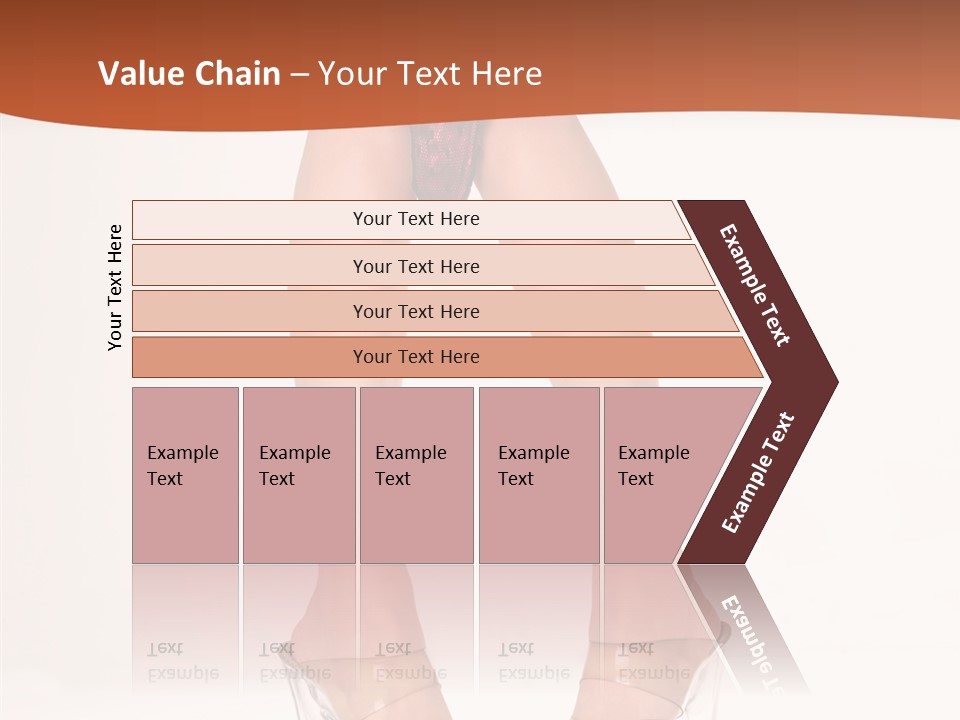 Value Chain – Your Text Here

Your Text Here

Your Text Here

Your Text Here

Your Text Here

Your Text Here

Example Text

Example Text

Example Text

Example Text

Example Text

Example Text

Example Text